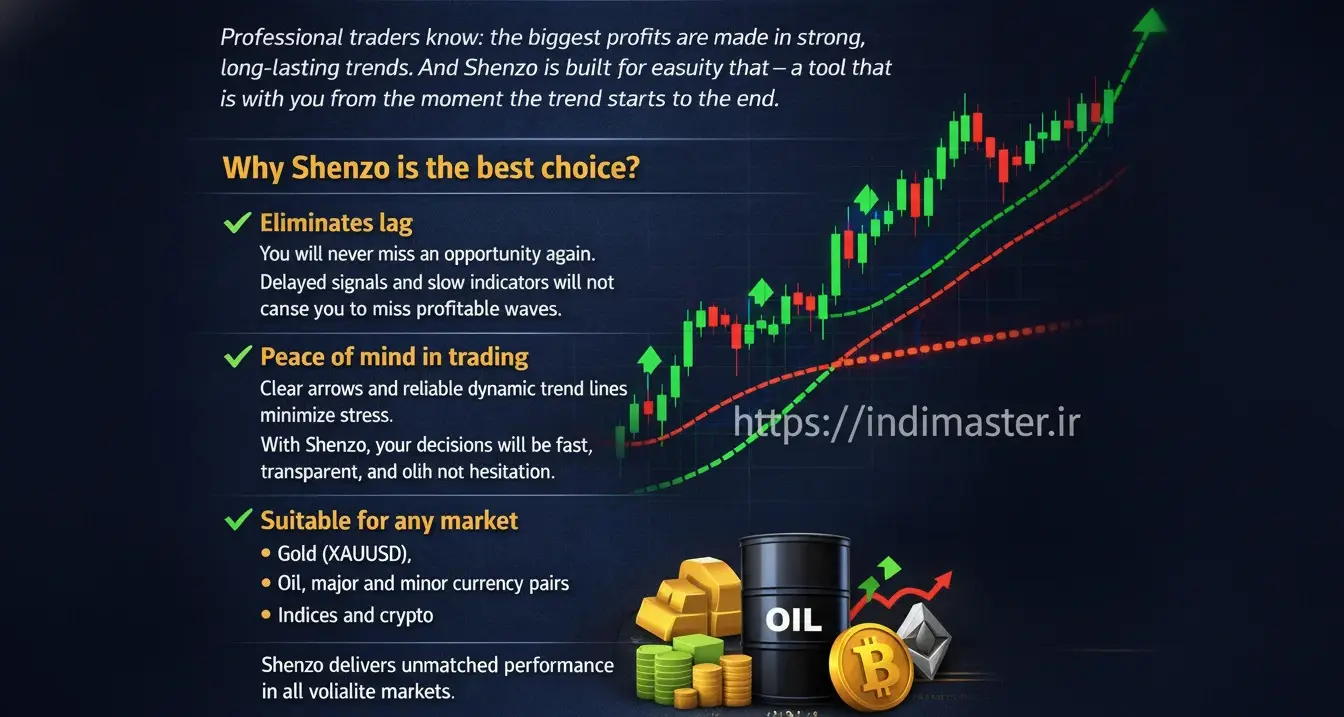 Professional traders know: the biggest profits are made in strong, long-lasting trends. And Shenzo is built for easuity that – a tool that is with you from the moment the trend starts to the end.

Why Shenzo is the best choice?

✓ Eliminates lag
You will never miss an opportunity again. Delayed signals and slow indicators will not canse you to miss profitable waves.

✓ Peace of mind in trading
Clear arrows and reliable dynamic trend lines minimize stress.
With Shenzo, your decisions will be fast, transparent, and olih not hesitation.

✓ Suitable for any market
• Gold (XAUUSD),
• Oil, major and minor currency pairs
• Indices and crypto

Shenzo delivers unmatched performance in all volialite markets.

https://indimaster.ir

OIL